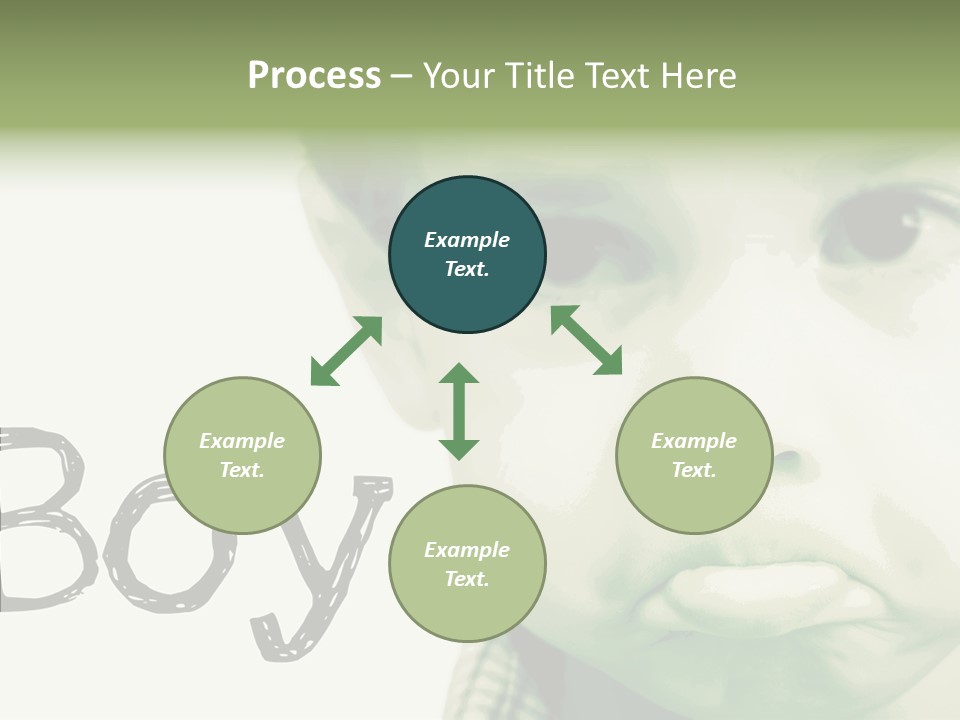 Process – Your Title Text Here

Example Text.

Example Text.

Example Text.

Example Text.

Boy